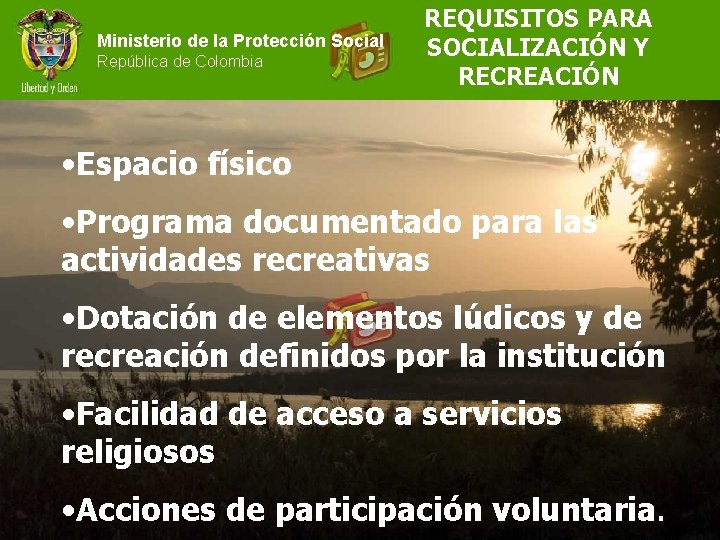 Libertad y Orden

Ministerio de la Protección Social
República de Colombia

REQUISITOS PARA SOCIALIZACIÓN Y RECREACIÓN

•Espacio físico

•Programa documentado para las actividades recreativas

•Dotación de elementos lúdicos y de recreación definidos por la institución

•Facilidad de acceso a servicios religiosos

•Acciones de participación voluntaria.